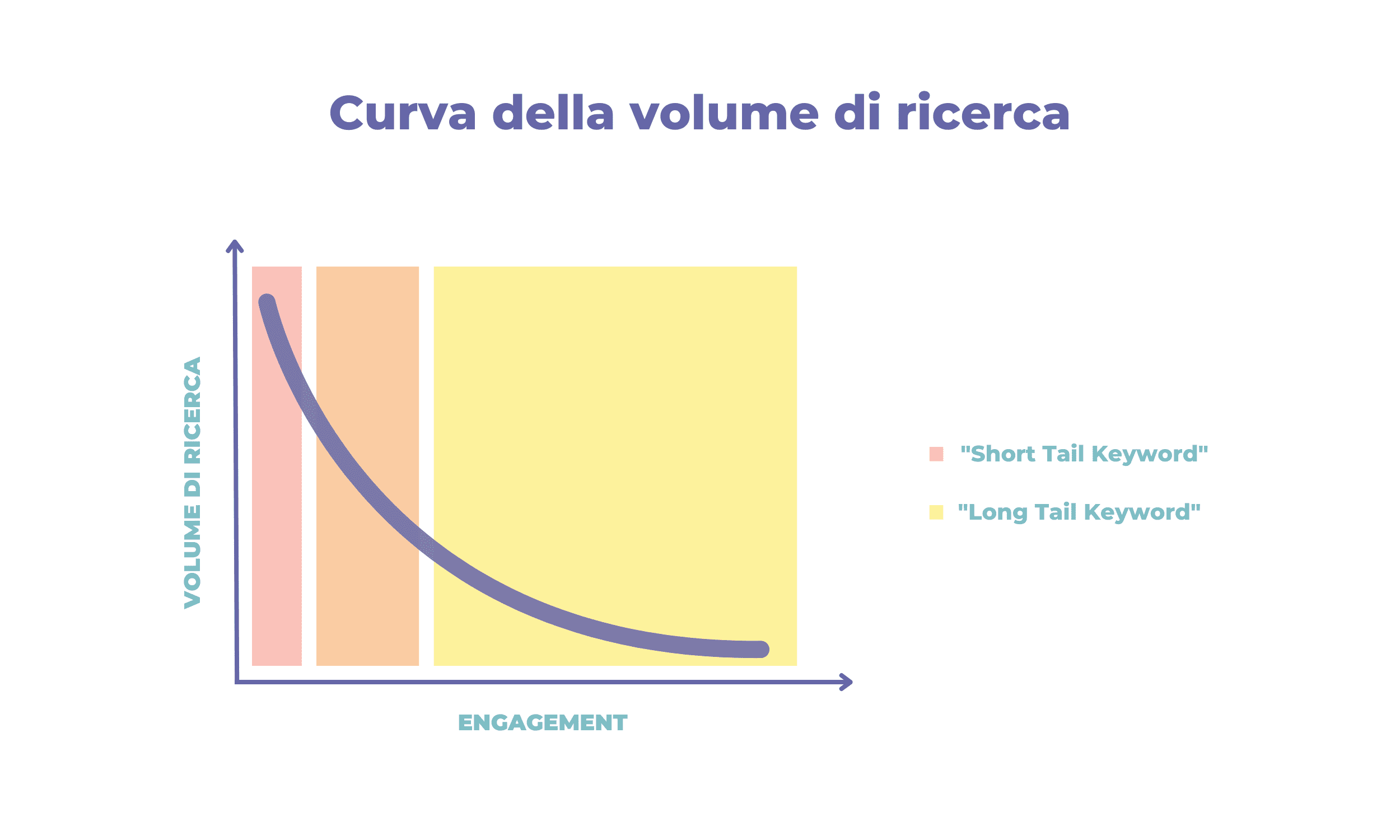 Curva della volume di ricerca

VOLUME DI RICERCA

ENGAGEMENT

"Short Tail Keyword"

"Long Tail Keyword"